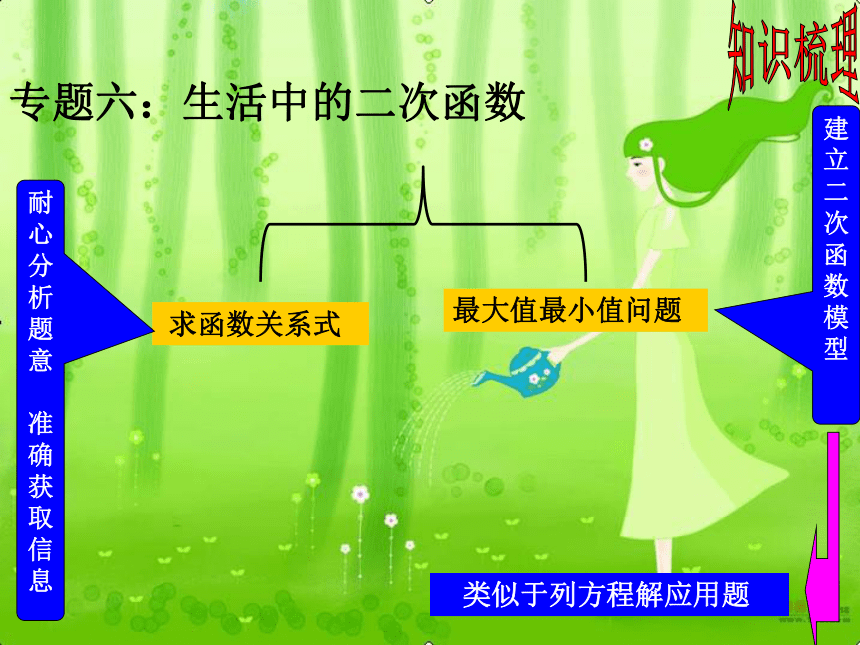 知识梳理

专题六：生活中的二次函数

耐心分析题意 准确获取信息

求函数关系式

最大值最小值问题

建立二次函数模型

类似于列方程解应用题